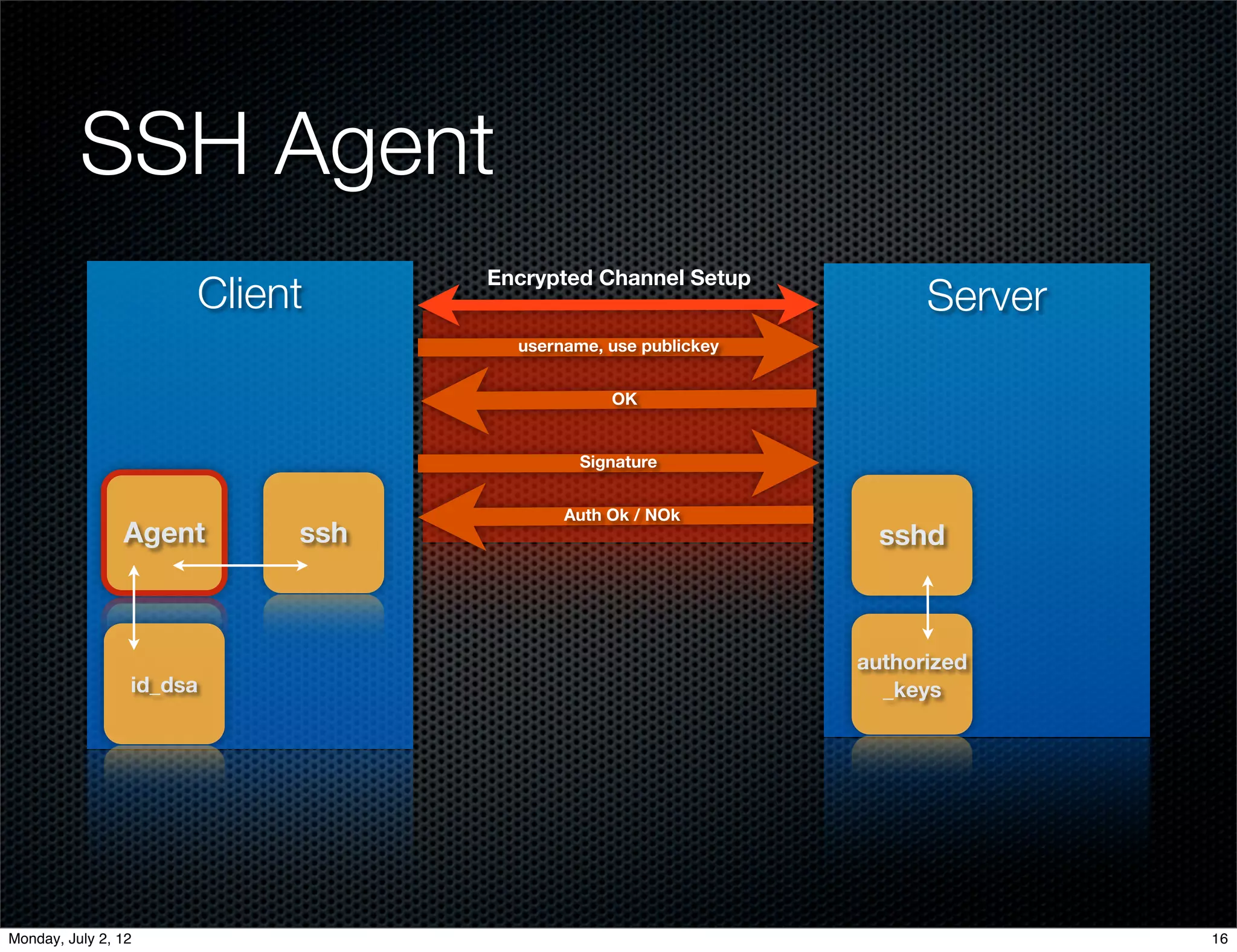 SSH Agent

Client

Agent

ssh

id_dsa

Encrypted Channel Setup

username, use publickey

OK

Signature

Auth Ok / NOk

Server

sshd

authorized _keys

Monday, July 2, 12

16